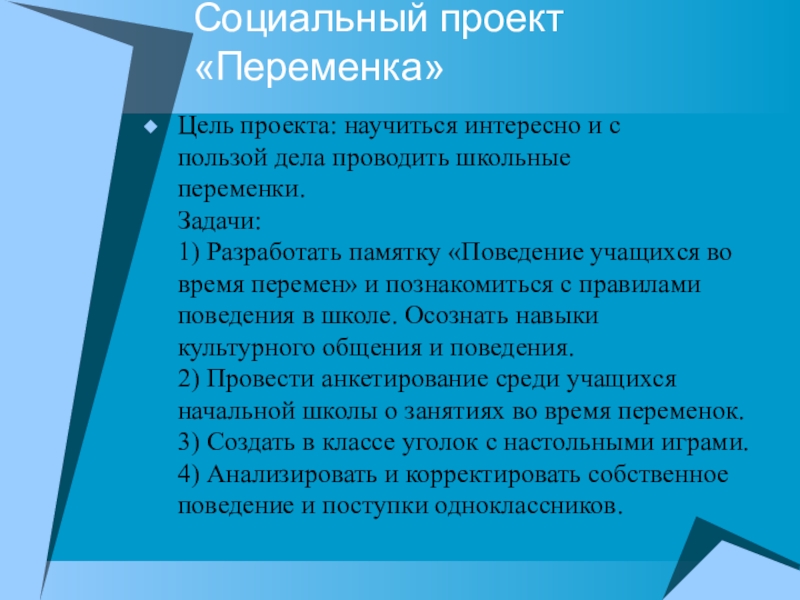 Социальный проект «Переменка»

Цель проекта: научиться интересно и с пользой дела проводить школьные переменки.
Задачи:
1) Разработать памятку «Поведение учащихся во время перемен» и познакомиться с правилами поведения в школе. Осознать навыки культурного общения и поведения.
2) Провести анкетирование среди учащихся начальной школы о занятиях во время переменок.
3) Создать в классе уголок с настольными играми.
4) Анализировать и корректировать собственное поведение и поступки одноклассников.